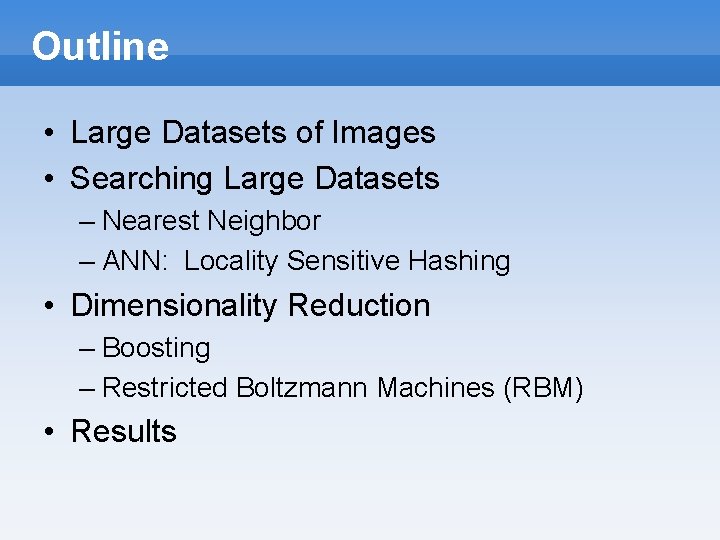 Outline

• Large Datasets of Images
• Searching Large Datasets
– Nearest Neighbor
– ANN: Locality Sensitive Hashing
• Dimensionality Reduction
– Boosting
– Restricted Boltzmann Machines (RBM)
• Results